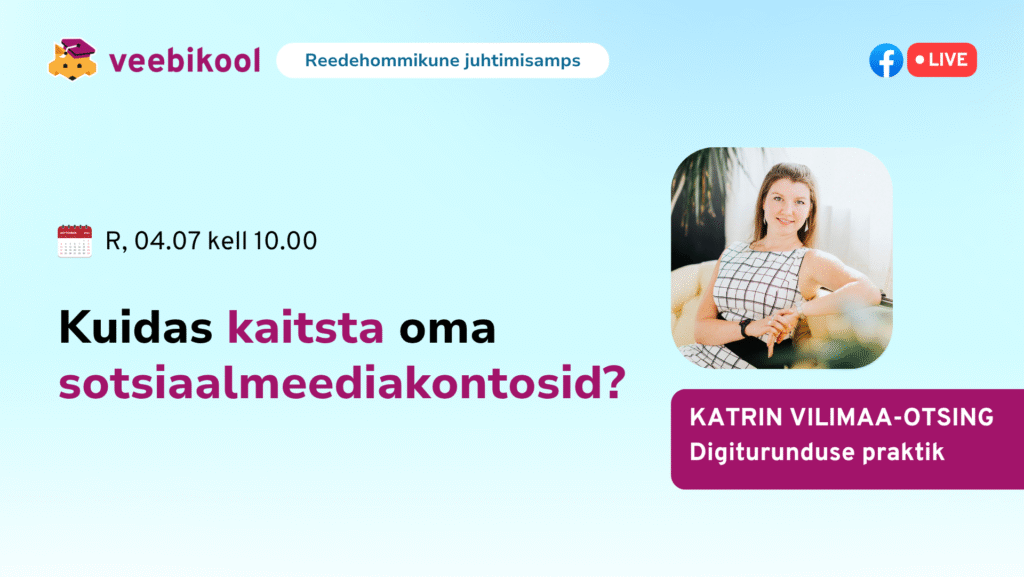 veebikool

Reedehommikune juhtimisamps

LIVE

R, 04.07 kell 10.00

Kuidas kaitsta oma sotsiaalmeediakontosid?

KATRIN VILIMAA-OTSING
Digiturunduse praktik